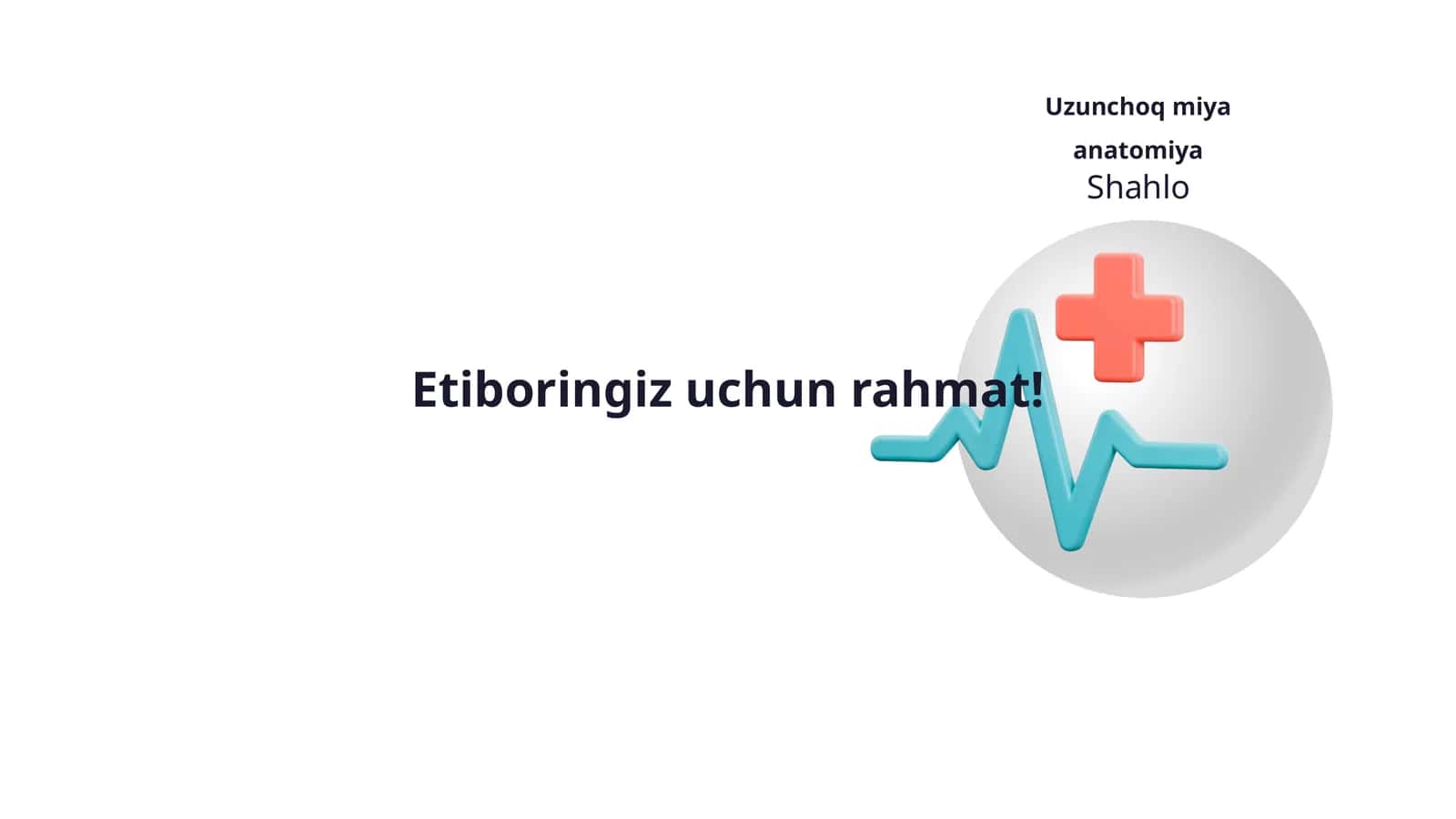 Uzunchoq miya anatomiya
Shahlo

Etiboringiz uchun rahmat!